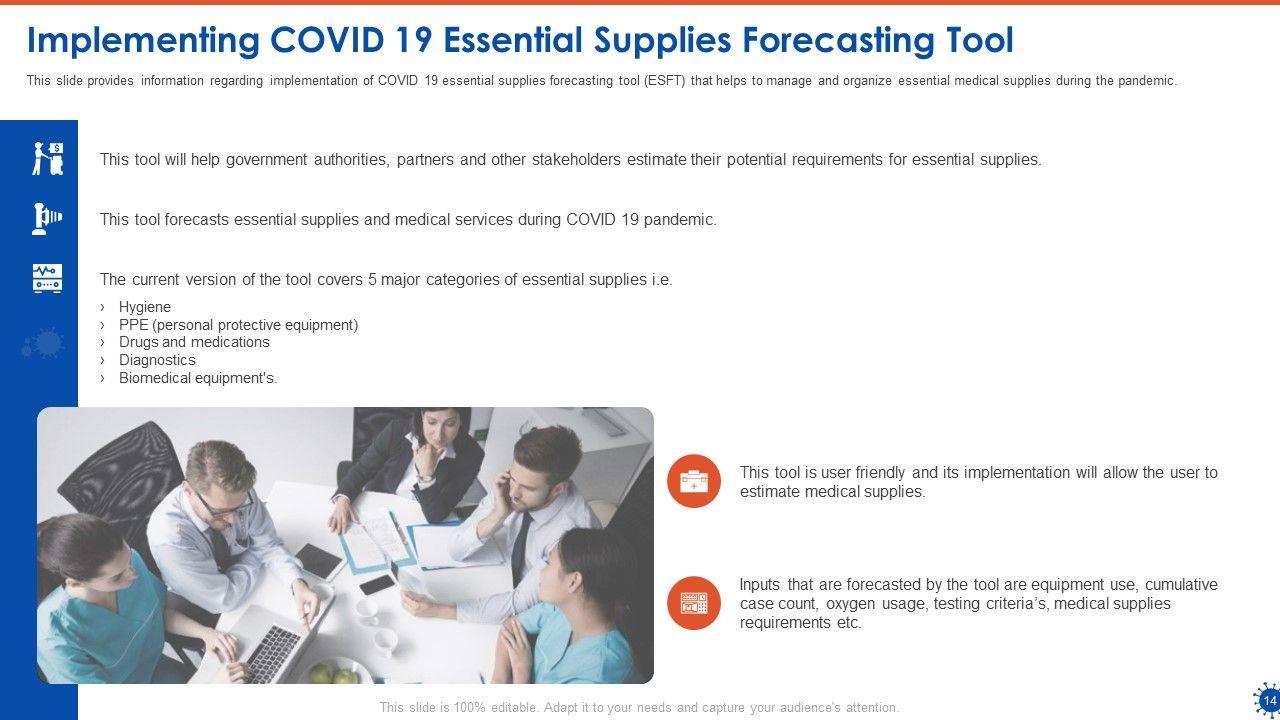 Implementing COVID 19 Essential Supplies Forecasting Tool

This slide provides information regarding implementation of COVID 19 essential supplies forecasting tool (ESFT) that helps to manage and organize essential medical supplies during the pandemic.

This tool will help government authorities, partners and other stakeholders estimate their potential requirements for essential supplies.

This tool forecasts essential supplies and medical services during COVID 19 pandemic.

The current version of the tool covers 5 major categories of essential supplies i.e.

› Hygiene
› PPE (personal protective equipment)
› Drugs and medications
› Diagnostics
› Biomedical equipment's.

This tool is user friendly and its implementation will allow the user to estimate medical supplies.

Inputs that are forecasted by the tool are equipment use, cumulative case count, oxygen usage, testing criteria's, medical supplies requirements etc.

This slide is 100% editable. Adapt it to your needs and capture your audience's attention.

14